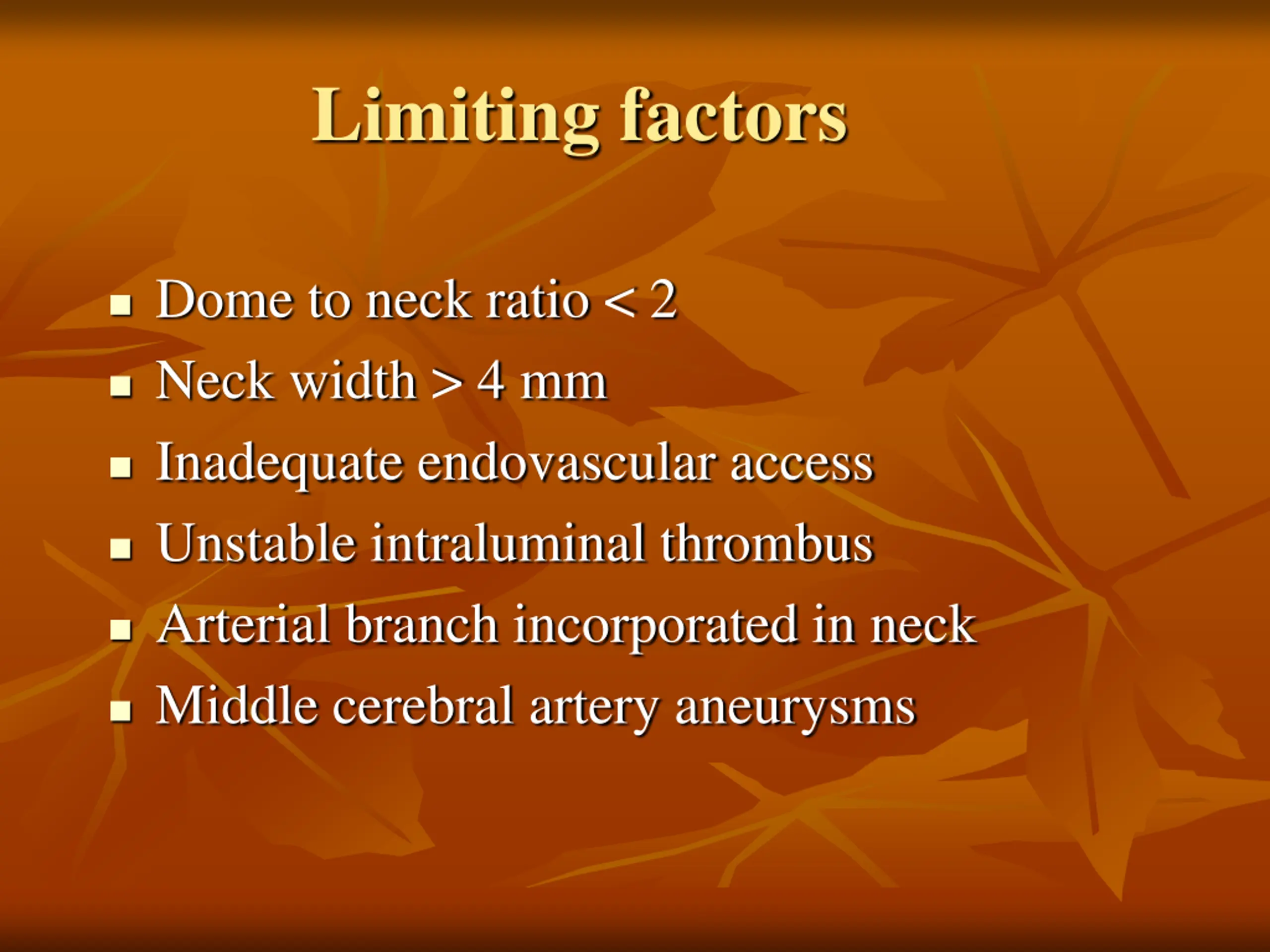 Limiting factors

- Dome to neck ratio < 2
- Neck width > 4 mm
- Inadequate endovascular access
- Unstable intraluminal thrombus
- Arterial branch incorporated in neck
- Middle cerebral artery aneurysms